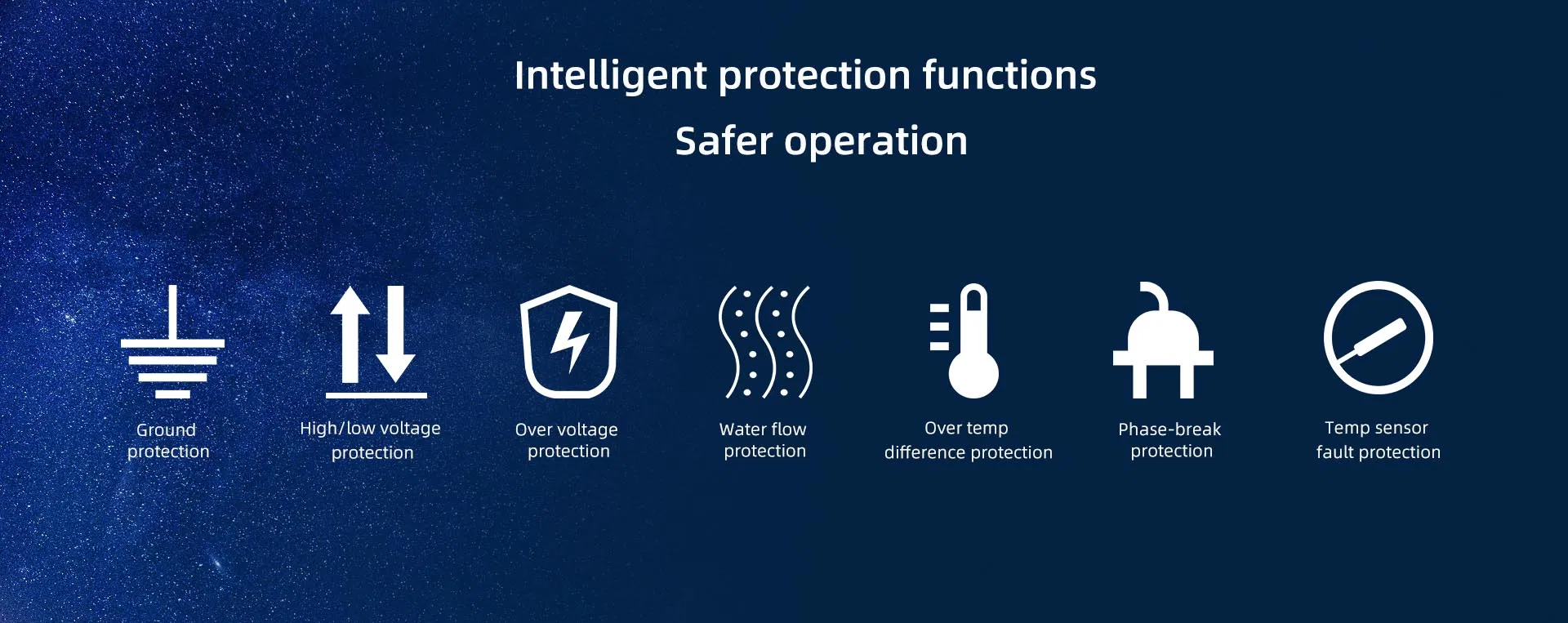 Intelligent protection functions
Safer operation

Ground protection

High/low voltage protection

Over voltage protection

Water flow protection

Over temp difference protection

Phase-break protection

Temp sensor fault protection